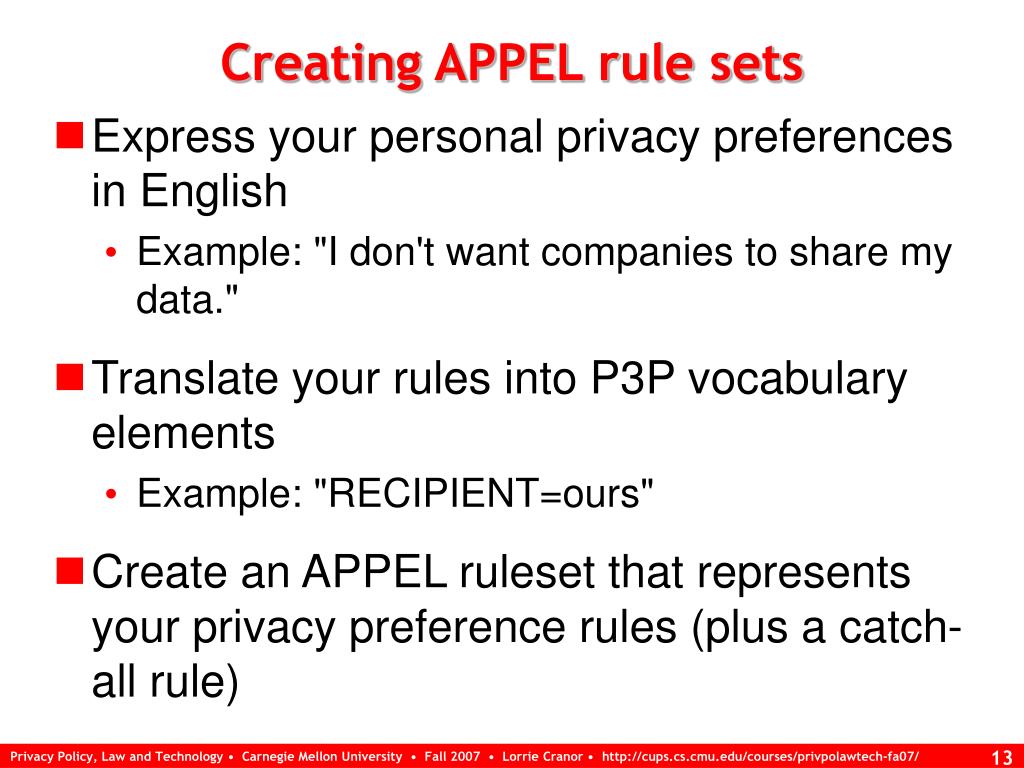 Creating APPEL rule sets

Express your personal privacy preferences in English

• Example: "I don't want companies to share my data."

Translate your rules into P3P vocabulary elements

• Example: "RECIPIENT=ours"

Create an APPEL ruleset that represents your privacy preference rules (plus a catch-all rule)

Privacy Policy, Law and Technology • Carnegie Mellon University • Fall 2007 • Lorrie Cranor • http://cups.cs.cmu.edu/courses/privpolawtech-fa07/

13